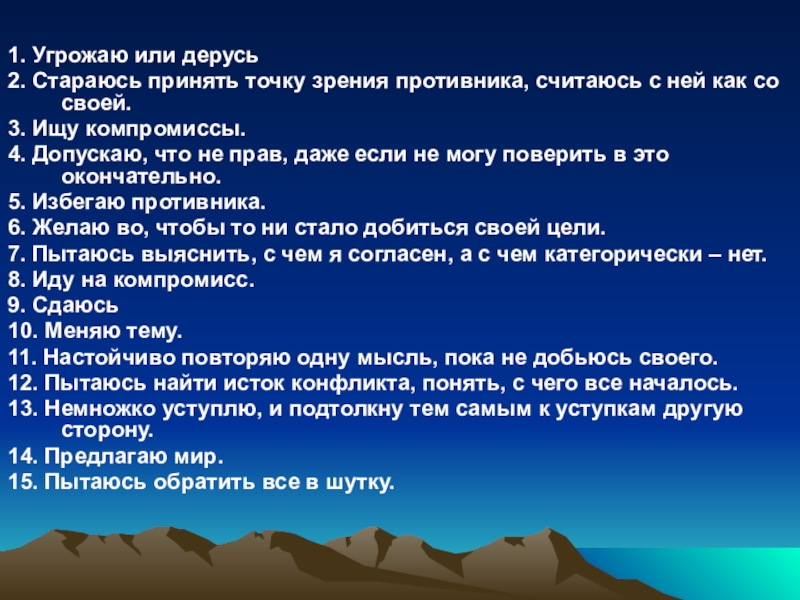 1. Угрожаю или дерусь
2. Стараюсь принять точку зрения противника, считаюсь с ней как со своей.
3. Ищу компромиссы.
4. Допускаю, что не прав, даже если не могу поверить в это окончательно.
5. Избегаю противника.
6. Желаю во, чтобы то ни стало добиться своей цели.
7. Пытаюсь выяснить, с чем я согласен, а с чем категорически – нет.
8. Иду на компромисс.
9. Сдаюсь
10. Меняю тему.
11. Настойчиво повторяю одну мысль, пока не добьюсь своего.
12. Пытаюсь найти исток конфликта, понять, с чего все началось.
13. Немножко уступлю, и подтолкну тем самым к уступкам другую сторону.
14. Предлагаю мир.
15. Пытаюсь обратить все в шутку.